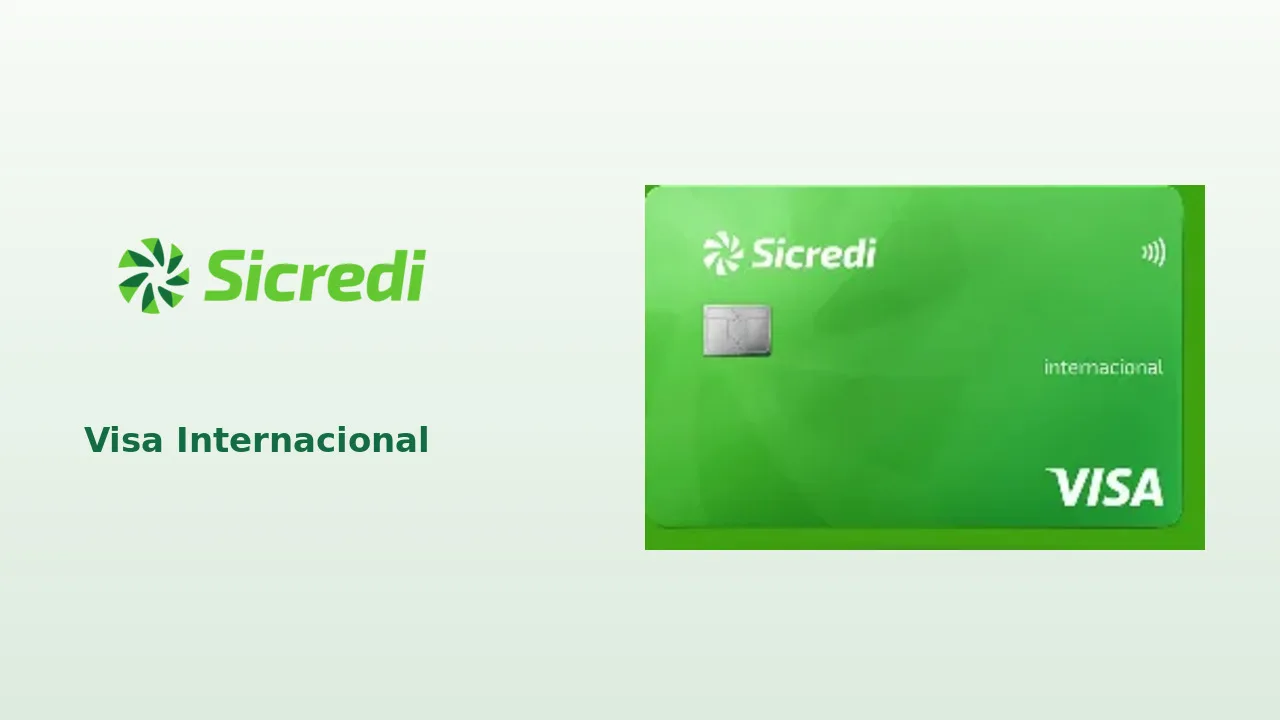 Sicredi

Visa Internacional

Sicredi

internacional

VISA